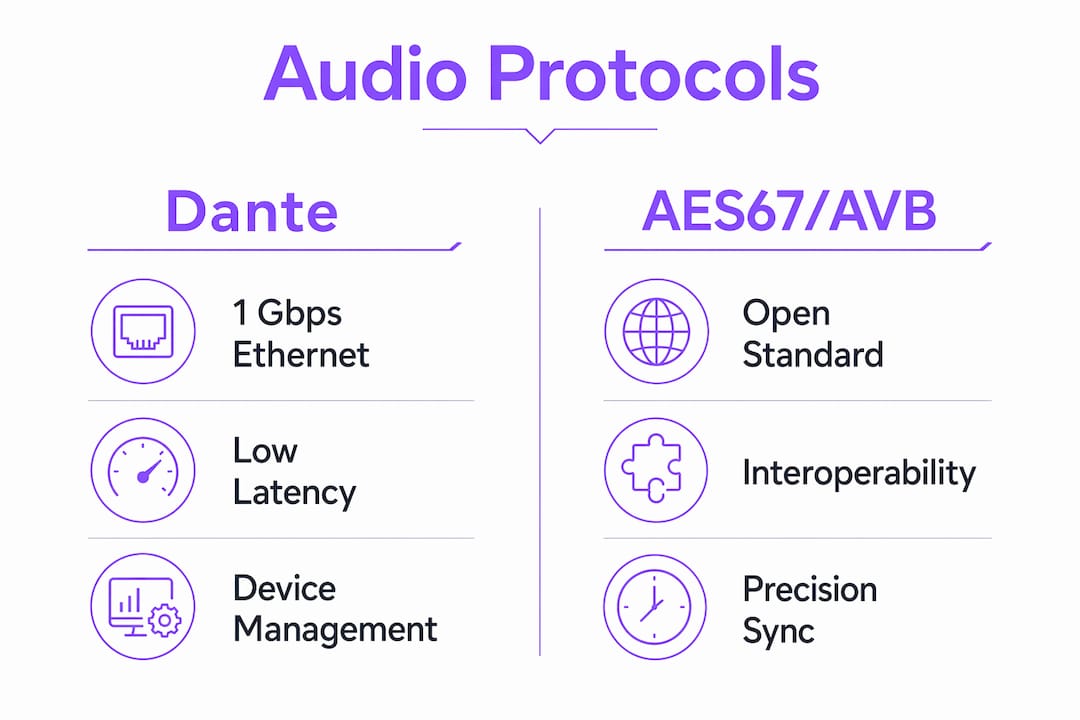 Audio Protocols

Dante

1 Gbps Ethernet

Low Latency

Device Management

AES67/AVB

Open Standard

Interoperability

Precision Sync